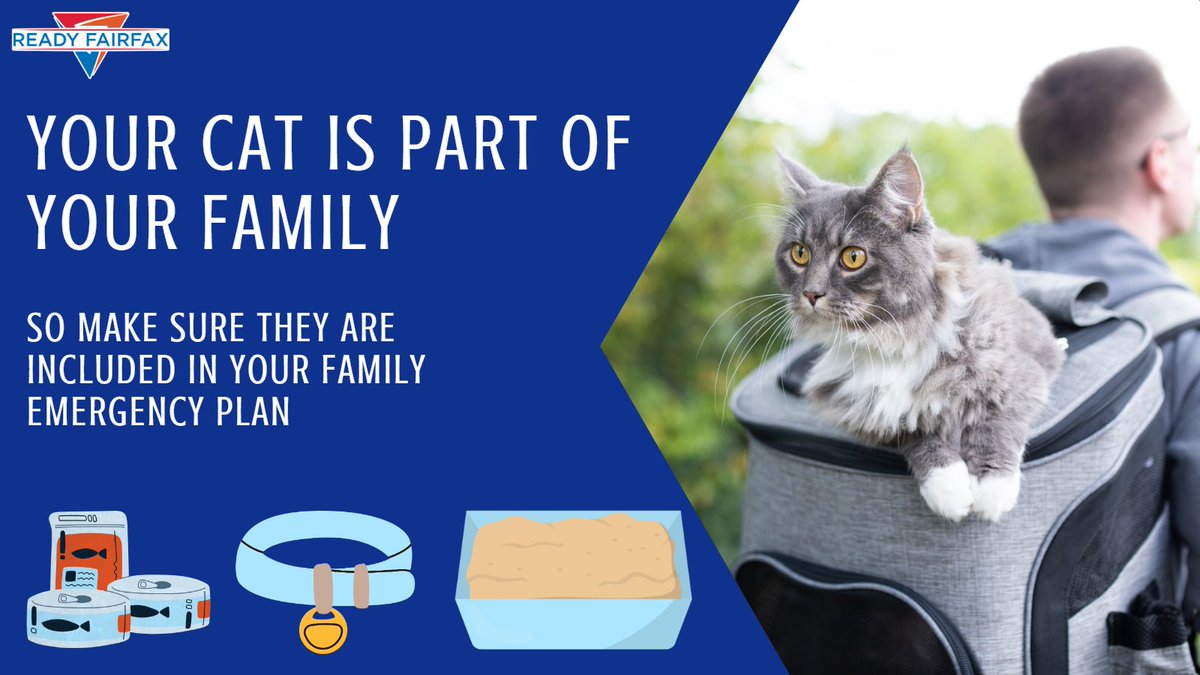 READY FAIRFAX

YOUR CAT IS PART OF YOUR FAMILY

SO MAKE SURE THEY ARE INCLUDED IN YOUR FAMILY EMERGENCY PLAN